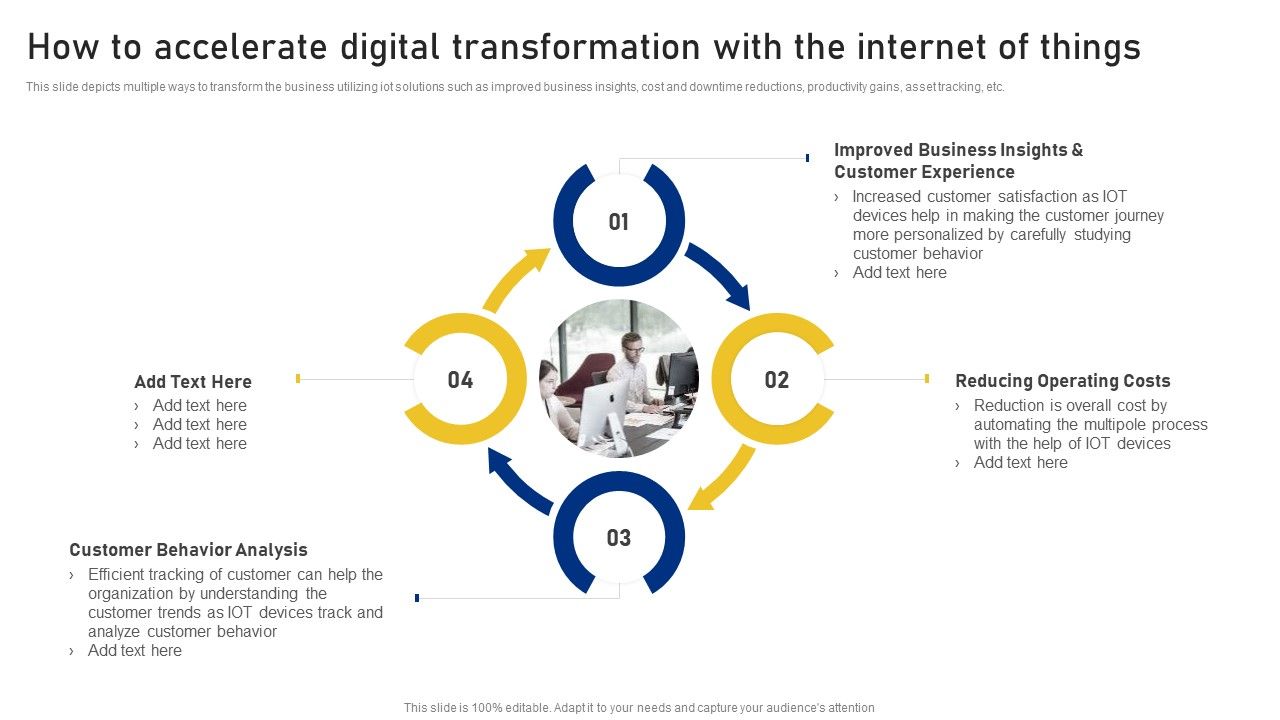 How to accelerate digital transformation with the internet of things

This slide depicts multiple ways to transform the business utilizing iot solutions such as improved business insights, cost and downtime reductions, productivity gains, asset tracking, etc.

01

Improved Business Insights & Customer Experience
› Increased customer satisfaction as IOT devices help in making the customer journey more personalized by carefully studying customer behavior
› Add text here

02

Reducing Operating Costs
› Reduction is overall cost by automating the multipole process with the help of IOT devices
› Add text here

03

Customer Behavior Analysis
› Efficient tracking of customer can help the organization by understanding the customer trends as IOT devices track and analyze customer behavior
› Add text here

04

Add Text Here
› Add text here
› Add text here
› Add text here

This slide is 100% editable. Adapt it to your needs and capture your audience's attention